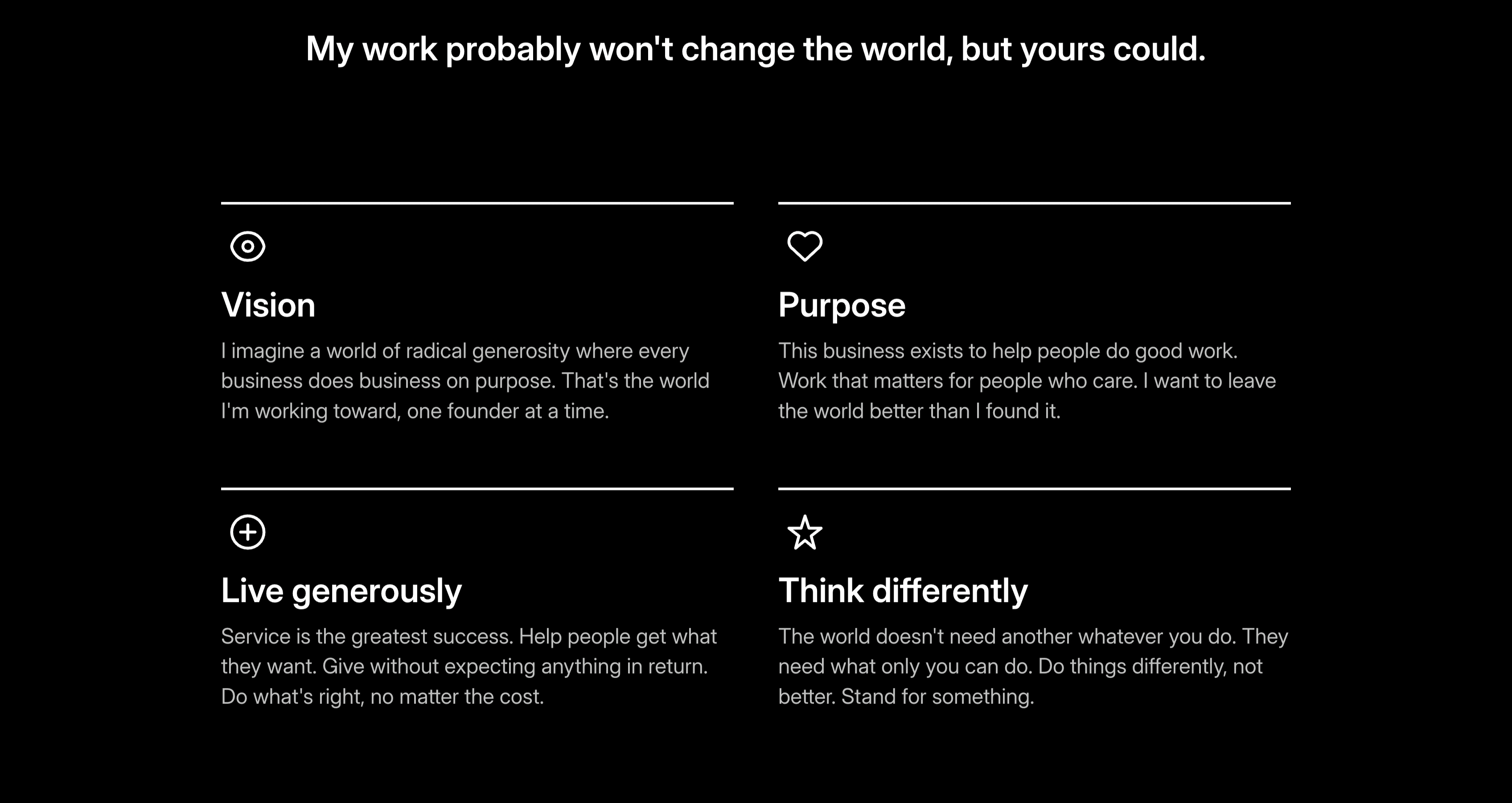 My work probably won't change the world, but yours could.

Vision

I imagine a world of radical generosity where every business does business on purpose. That's the world I'm working toward, one founder at a time.

Purpose

This business exists to help people do good work. Work that matters for people who care. I want to leave the world better than I found it.

Live generously

Service is the greatest success. Help people get what they want. Give without expecting anything in return. Do what's right, no matter the cost.

Think differently

The world doesn't need another whatever you do. They need what only you can do. Do things differently, not better. Stand for something.